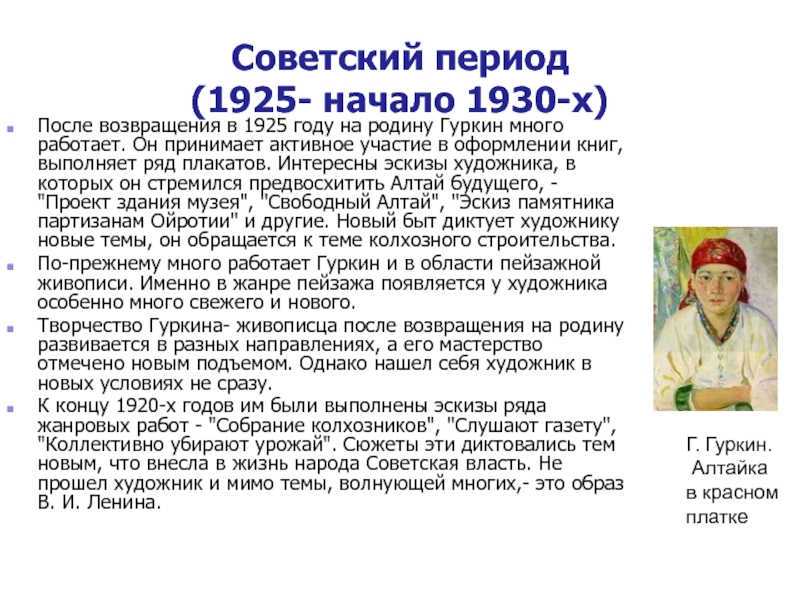 Советский период (1925- начало 1930-х)

После возвращения в 1925 году на родину Гуркин много работает. Он принимает активное участие в оформлении книг, выполняет ряд плакатов. Интересны эскизы художника, в которых он стремился предвосхитить Алтай будущего, - "Проект здания музея", "Свободный Алтай", "Эскиз памятника партизанам Ойротии" и другие. Новый быт диктует художнику новые темы, он обращается к теме колхозного строительства.

По-прежнему много работает Гуркин и в области пейзажной живописи. Именно в жанре пейзажа появляется у художника особенно много свежего и нового.

Творчество Гуркина- живописца после возвращения на родину развивается в разных направлениях, а его мастерство отмечено новым подъемом. Однако нашел себя художник в новых условиях не сразу.

К концу 1920-х годов им были выполнены эскизы ряда жанровых работ - "Собрание колхозников", "Слушают газету", "Коллективно убирают урожай". Сюжеты эти диктовались тем новым, что внесла в жизнь народа Советская власть. Не прошел художник и мимо темы, волнующей многих,- это образ В. И. Ленина.

Г. Гуркин. Алтайка в красном платке